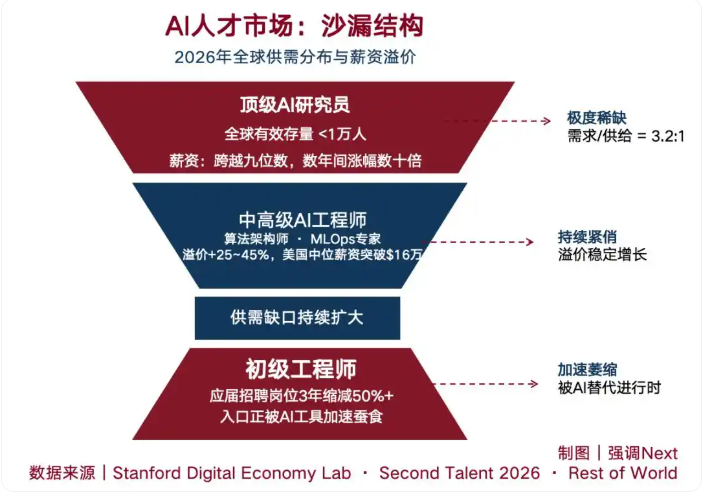 AI人才市场：沙漏结构

2026年全球供需分布与薪资溢价

顶级AI研究员
全球有效存量 <1万人
薪资：跨越九位数，数年间涨幅数十倍

极度稀缺
需求/供给 = 3.2:1

中高级AI工程师
算法架构师 · MLOps专家
溢价+25~45%，美国中位薪资突破$16万

持续紧俏
溢价稳定增长

供需缺口持续扩大

初级工程师
应届招聘岗位3年缩减50%+
入口正被AI工具加速蚕食

加速萎缩
被AI替代进行时

制图｜强调Next

数据来源｜Stanford Digital Economy Lab · Second Talent 2026 · Rest of World